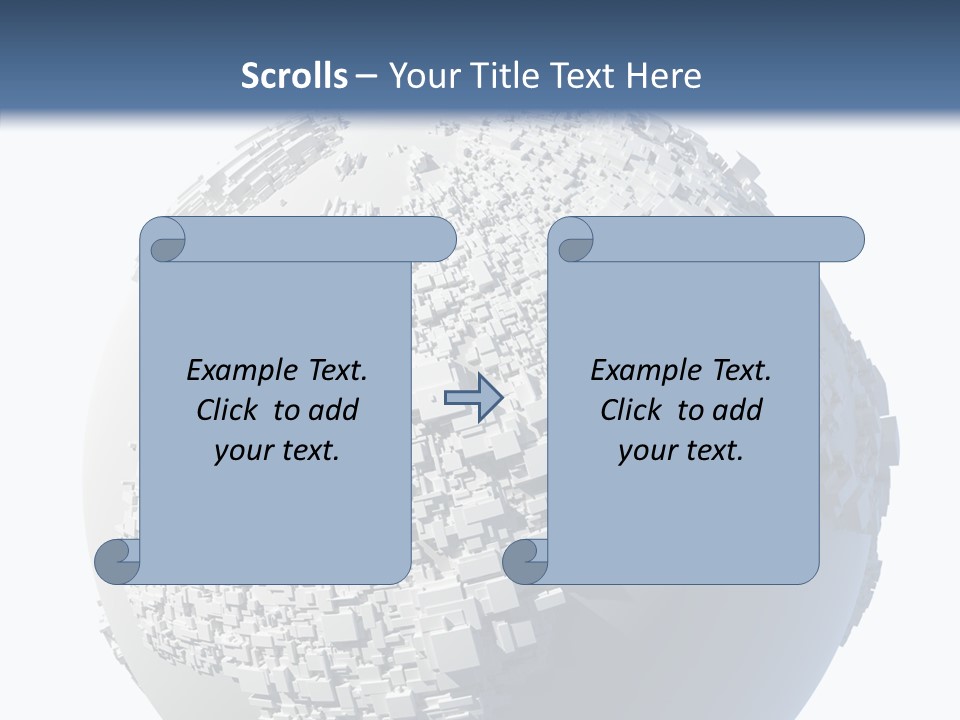 Scrolls – Your Title Text Here

Example Text. Click to add your text.

Example Text. Click to add your text.